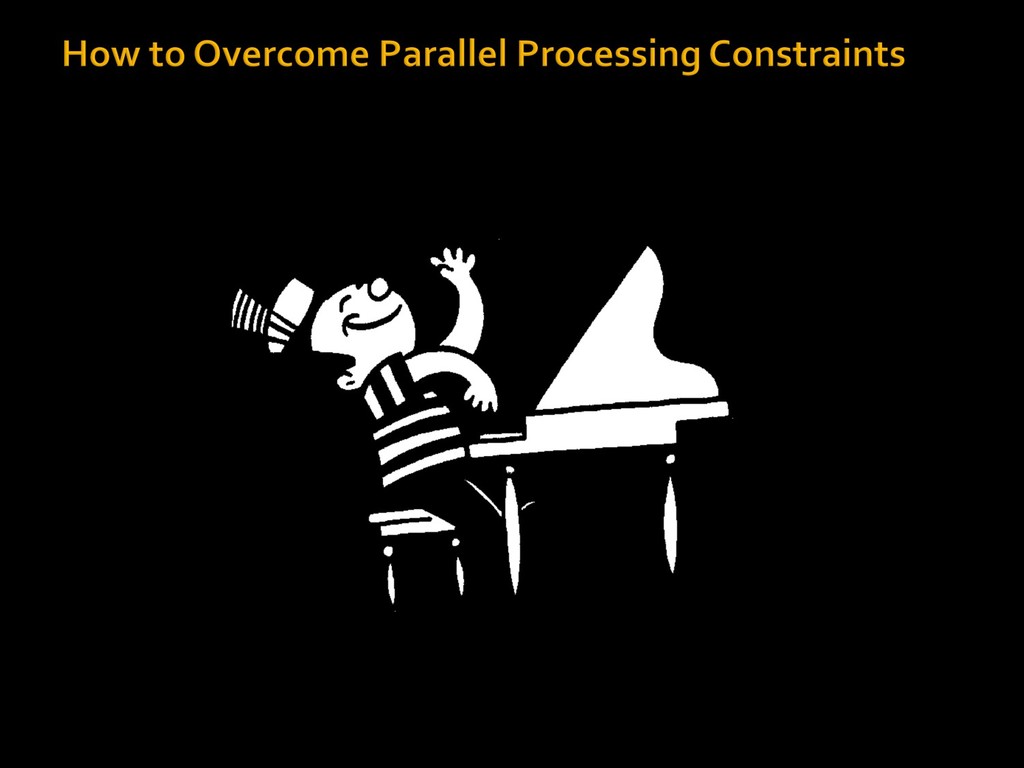 How to Overcome Parallel Processing Constraints